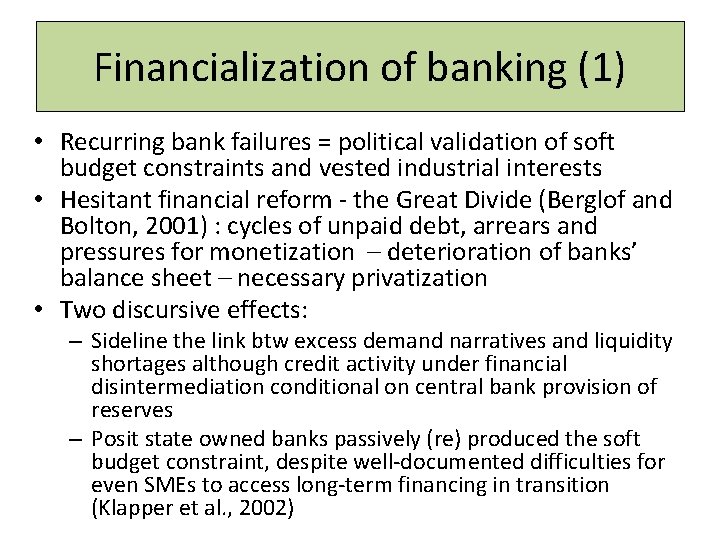 Financialization of banking (1)

• Recurring bank failures = political validation of soft budget constraints and vested industrial interests
• Hesitant financial reform - the Great Divide (Berglof and Bolton, 2001) : cycles of unpaid debt, arrears and pressures for monetization – deterioration of banks' balance sheet – necessary privatization
• Two discursive effects:
  – Sideline the link btw excess demand narratives and liquidity shortages although credit activity under financial disintermediation conditional on central bank provision of reserves
  – Posit state owned banks passively (re) produced the soft budget constraint, despite well-documented difficulties for even SMEs to access long-term financing in transition (Klapper et al., 2002)